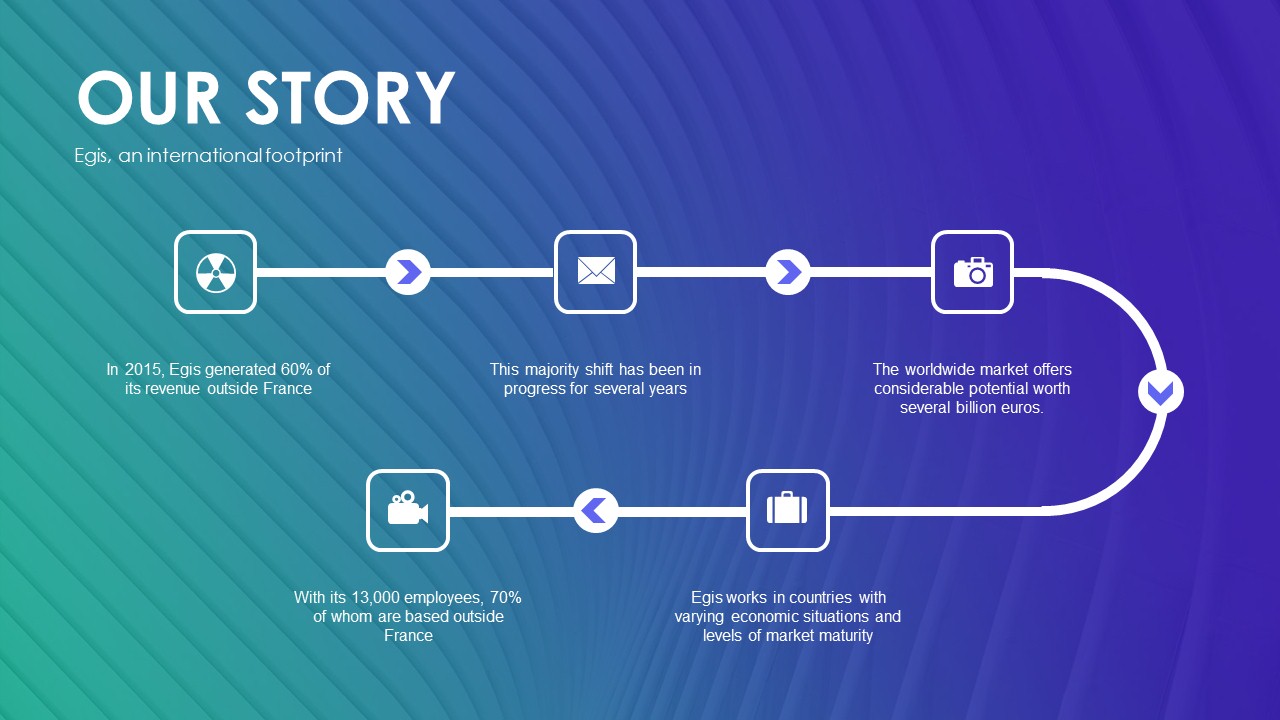 OUR STORY

Egis, an international footprint

In 2015, Egis generated 60% of its revenue outside France

This majority shift has been in progress for several years

The worldwide market offers considerable potential worth several billion euros.

Egis works in countries with varying economic situations and levels of market maturity

With its 13,000 employees, 70% of whom are based outside France